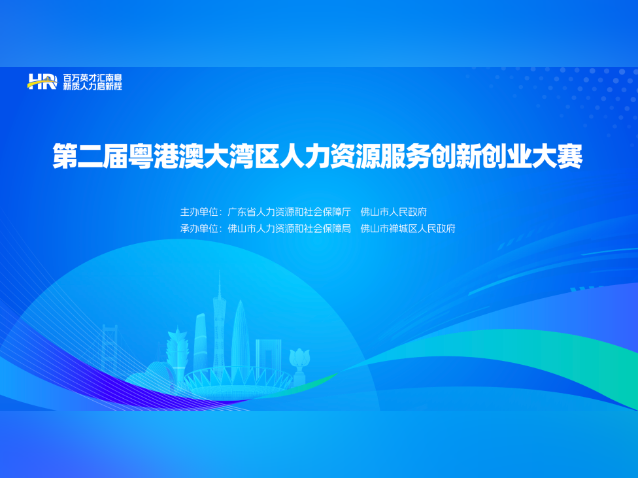 HR 百万英才汇南粤
新质人力启新程

第二届粤港澳大湾区人力资源服务创新创业大赛

主办单位：广东省人力资源和社会保障厅　佛山市人民政府
承办单位：佛山市人力资源和社会保障局　佛山市禅城区人民政府